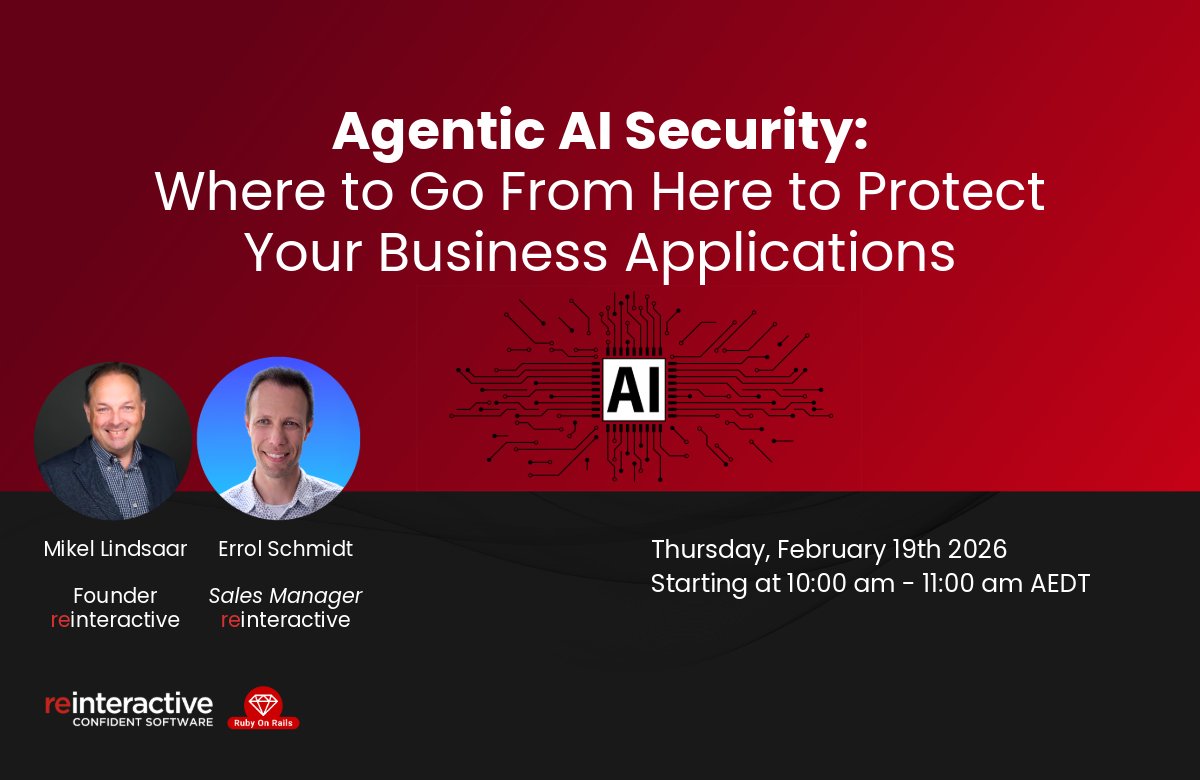 Agentic AI Security:
Where to Go From Here to Protect Your Business Applications

AI

Mikel Lindsaar

Founder
reinteractive

Errol Schmidt

Sales Manager
reinteractive

Thursday, February 19th 2026
Starting at 10:00 am - 11:00 am AEDT

reinteractive
CONFIDENT SOFTWARE

Ruby On Rails